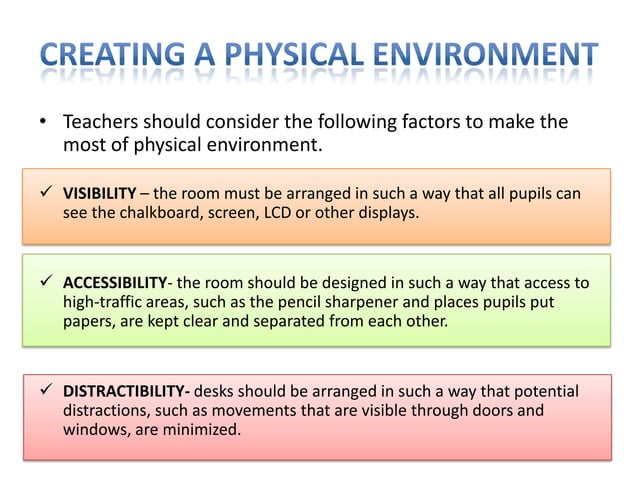 CREATING A PHYSICAL ENVIRONMENT

• Teachers should consider the following factors to make the most of physical environment.

✓ VISIBILITY – the room must be arranged in such a way that all pupils can see the chalkboard, screen, LCD or other displays.

✓ ACCESSIBILITY- the room should be designed in such a way that access to high-traffic areas, such as the pencil sharpener and places pupils put papers, are kept clear and separated from each other.

✓ DISTRACTIBILITY- desks should be arranged in such a way that potential distractions, such as movements that are visible through doors and windows, are minimized.